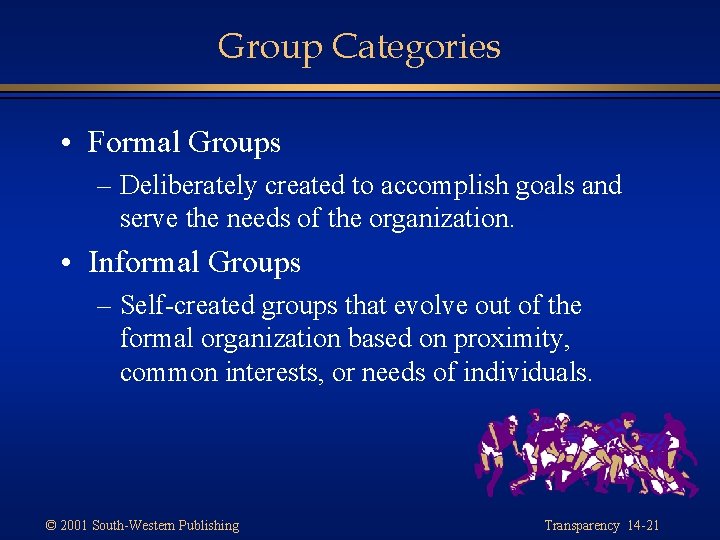 Group Categories

• Formal Groups
– Deliberately created to accomplish goals and serve the needs of the organization.

• Informal Groups
– Self-created groups that evolve out of the formal organization based on proximity, common interests, or needs of individuals.

© 2001 South-Western Publishing

Transparency 14-21